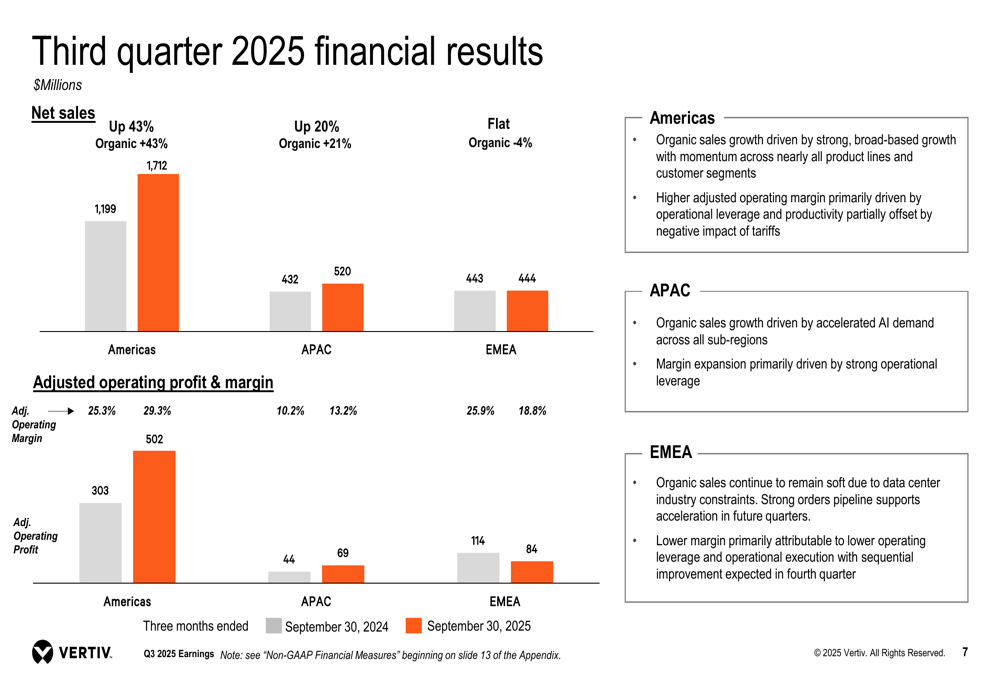 Third quarter 2025 financial results

$Millions

Net sales

Up 43%
Organic +43%

Up 20%
Organic +21%

Flat
Organic -4%

1,199 1,712

432 520

443 444

Americas APAC EMEA

Adjusted operating profit & margin

Adj. Operating Margin

25.3% 29.3%

10.2% 13.2%

25.9% 18.8%

Adj. Operating Profit

303 502

44 69

114 84

Americas APAC EMEA

Three months ended September 30, 2024 September 30, 2025

Americas

• Organic sales growth driven by strong, broad-based growth with momentum across nearly all product lines and customer segments

• Higher adjusted operating margin primarily driven by operational leverage and productivity partially offset by negative impact of tariffs

APAC

• Organic sales growth driven by accelerated AI demand across all sub-regions

• Margin expansion primarily driven by strong operational leverage

EMEA

• Organic sales continue to remain soft due to data center industry constraints. Strong orders pipeline supports acceleration in future quarters.

• Lower margin primarily attributable to lower operating leverage and operational execution with sequential improvement expected in fourth quarter

VERTIV. Q3 2025 Earnings Note: see "Non-GAAP Financial Measures" beginning on slide 13 of the Appendix.

© 2025 Vertiv. All Rights Reserved. 7